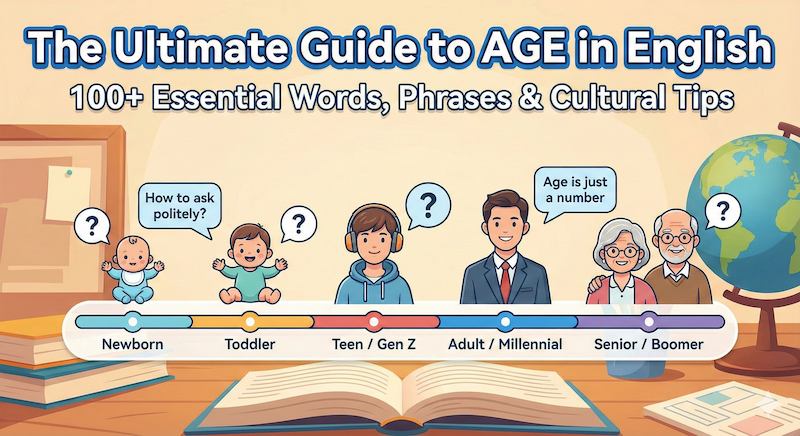 The Ultimate Guide to AGE in English
100+ Essential Words, Phrases & Cultural Tips

?

How to ask politely?

?

?

Age is just a number

?

Newborn
Toddler
Teen / Gen Z
Adult / Millennial
Senior / Boomer